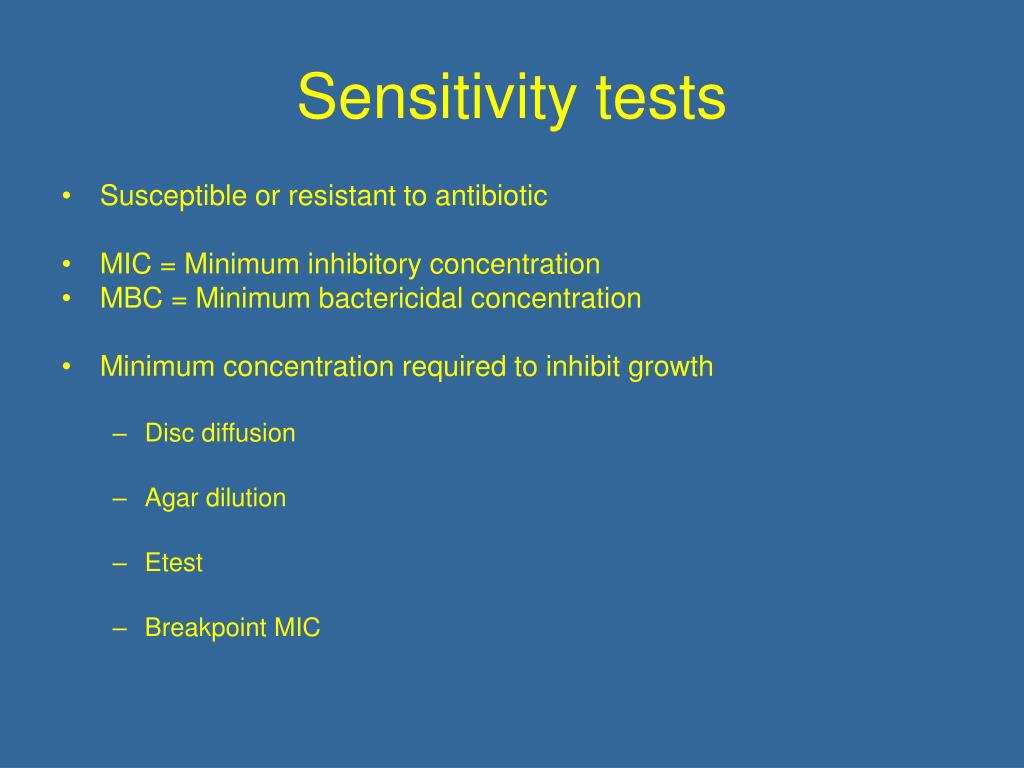 Sensitivity tests

• Susceptible or resistant to antibiotic

• MIC = Minimum inhibitory concentration
• MBC = Minimum bactericidal concentration

• Minimum concentration required to inhibit growth

– Disc diffusion

– Agar dilution

– Etest

– Breakpoint MIC